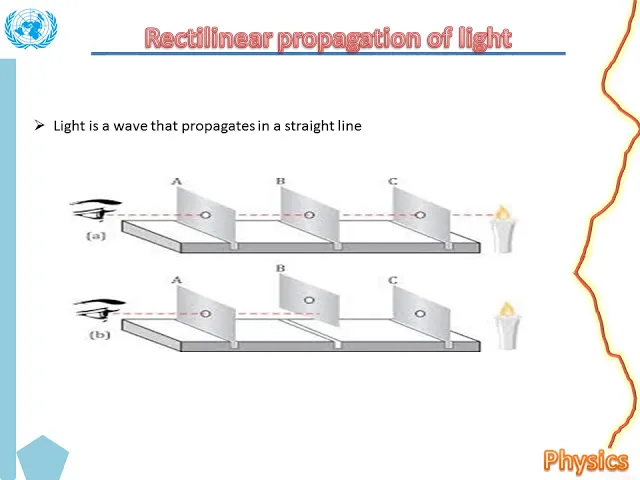 Rectilinear propagation of light

➢ Light is a wave that propagates in a straight line

A
B
C
(a)

A
B
C
(b)

Physics